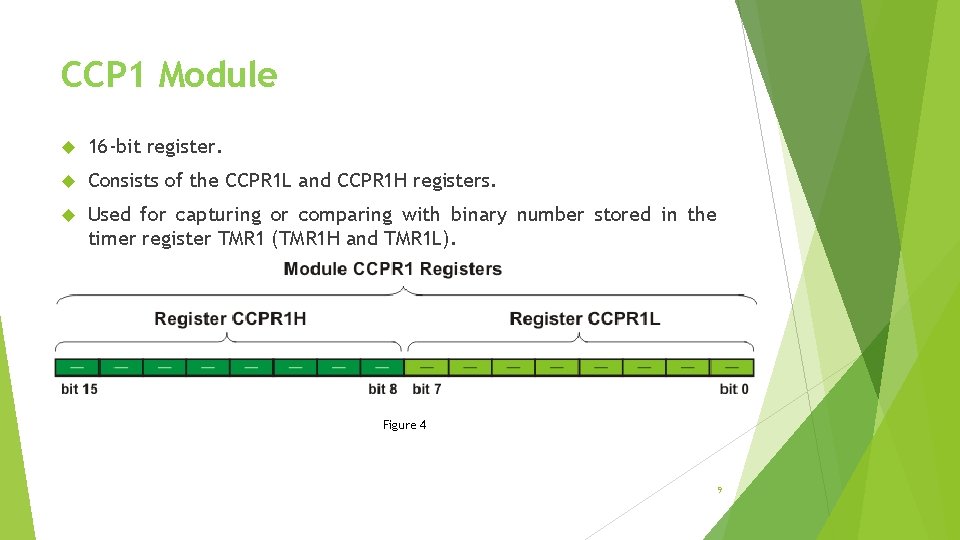 CCP1 Module

16-bit register.

Consists of the CCPR1L and CCPR1H registers.

Used for capturing or comparing with binary number stored in the timer register TMR1 (TMR1H and TMR1L).

Module CCPR1 Registers

Register CCPR1H

Register CCPR1L

— — — — — — — — — — — — — — — —

bit 15

bit 8

bit 7

bit 0

Figure 4

9